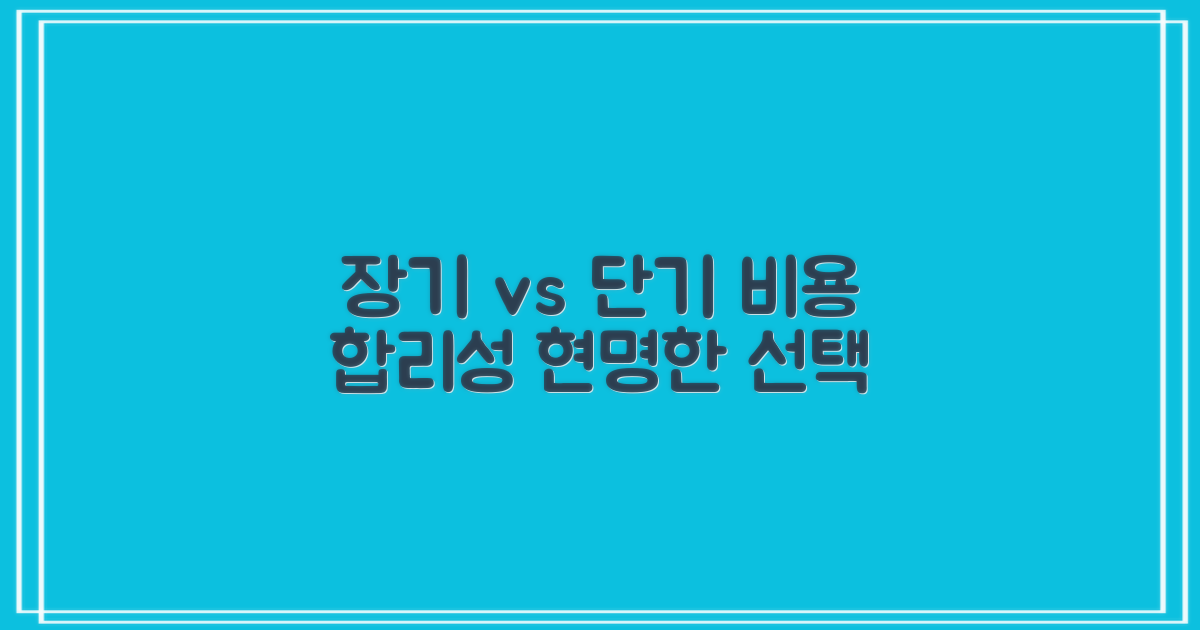 장기 vs 단기 비용
합리성 현명한 선택